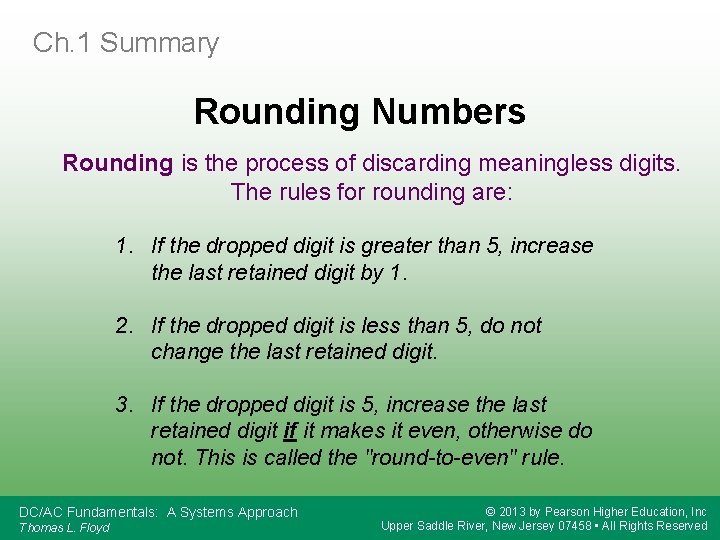 Ch.1 Summary

Rounding Numbers

Rounding is the process of discarding meaningless digits. The rules for rounding are:

1. If the dropped digit is greater than 5, increase the last retained digit by 1.

2. If the dropped digit is less than 5, do not change the last retained digit.

3. If the dropped digit is 5, increase the last retained digit if it makes it even, otherwise do not. This is called the "round-to-even" rule.

DC/AC Fundamentals: A Systems Approach
Thomas L. Floyd

© 2013 by Pearson Higher Education, Inc
Upper Saddle River, New Jersey 07458 • All Rights Reserved